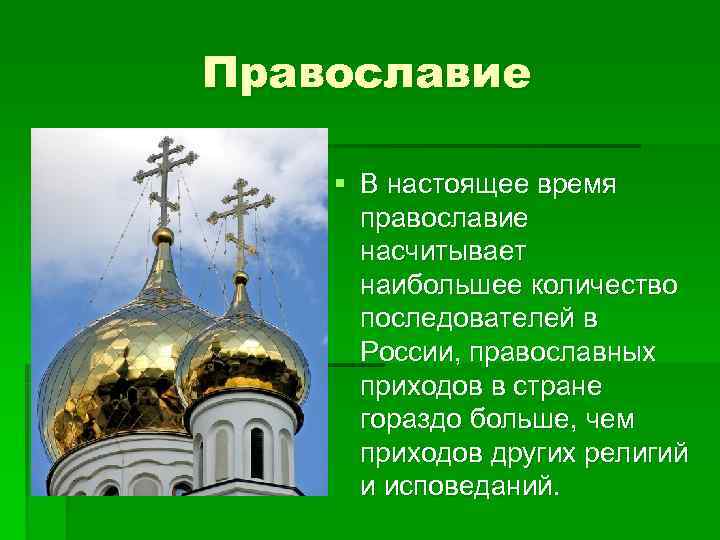 Православие

В настоящее время православие насчитывает наибольшее количество последователей в России, православных приходов в стране гораздо больше, чем приходов других религий и исповеданий.